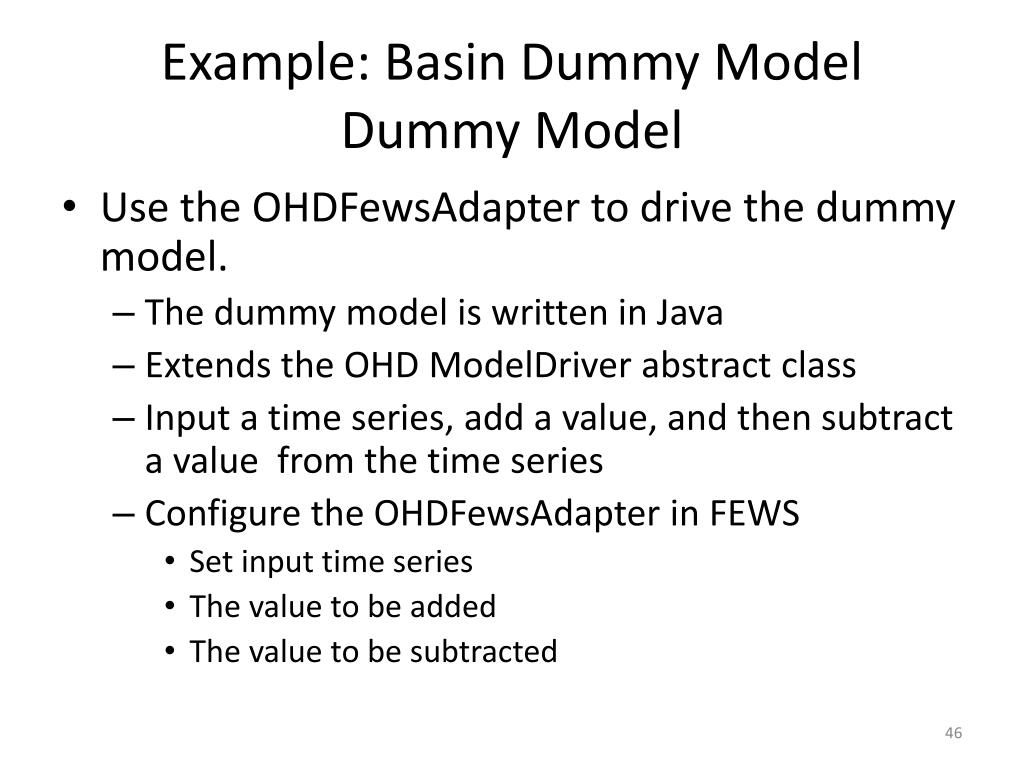 Example: Basin Dummy Model
Dummy Model

• Use the OHDFewsAdapter to drive the dummy model.
– The dummy model is written in Java
– Extends the OHD ModelDriver abstract class
– Input a time series, add a value, and then subtract a value from the time series
– Configure the OHDFewsAdapter in FEWS
• Set input time series
• The value to be added
• The value to be subtracted

46